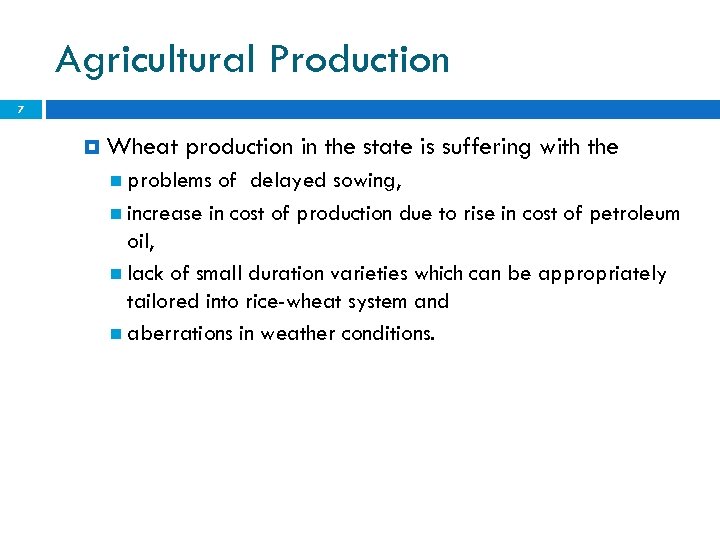 Agricultural Production

7

Wheat production in the state is suffering with the

problems of delayed sowing,

increase in cost of production due to rise in cost of petroleum oil,

lack of small duration varieties which can be appropriately tailored into rice-wheat system and

aberrations in weather conditions.